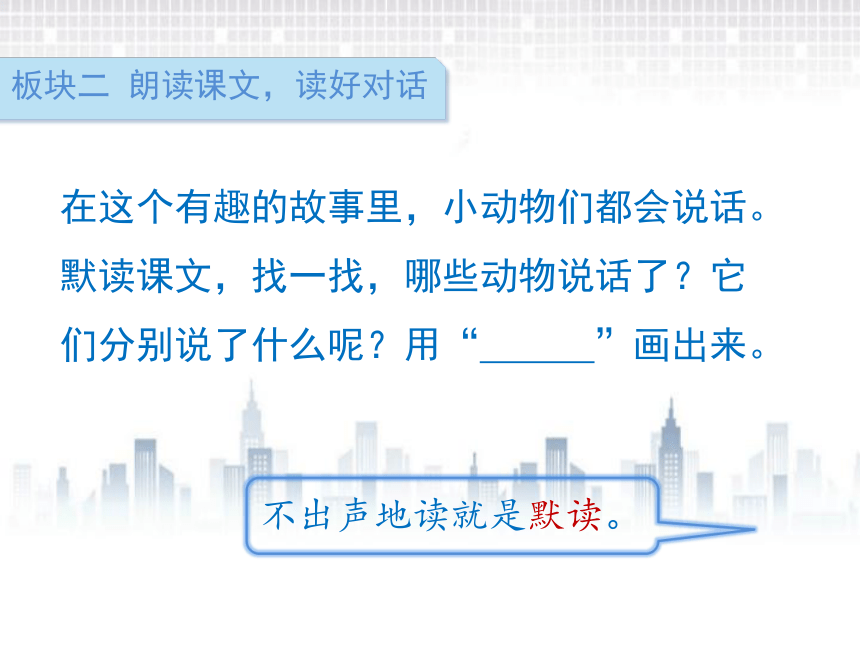 板块二 朗读课文，读好对话

在这个有趣的故事里，小动物们都会说话。默读课文，找一找，哪些动物说话了？它们分别说了什么呢？用“______”画出来。

不出声地读就是默读。